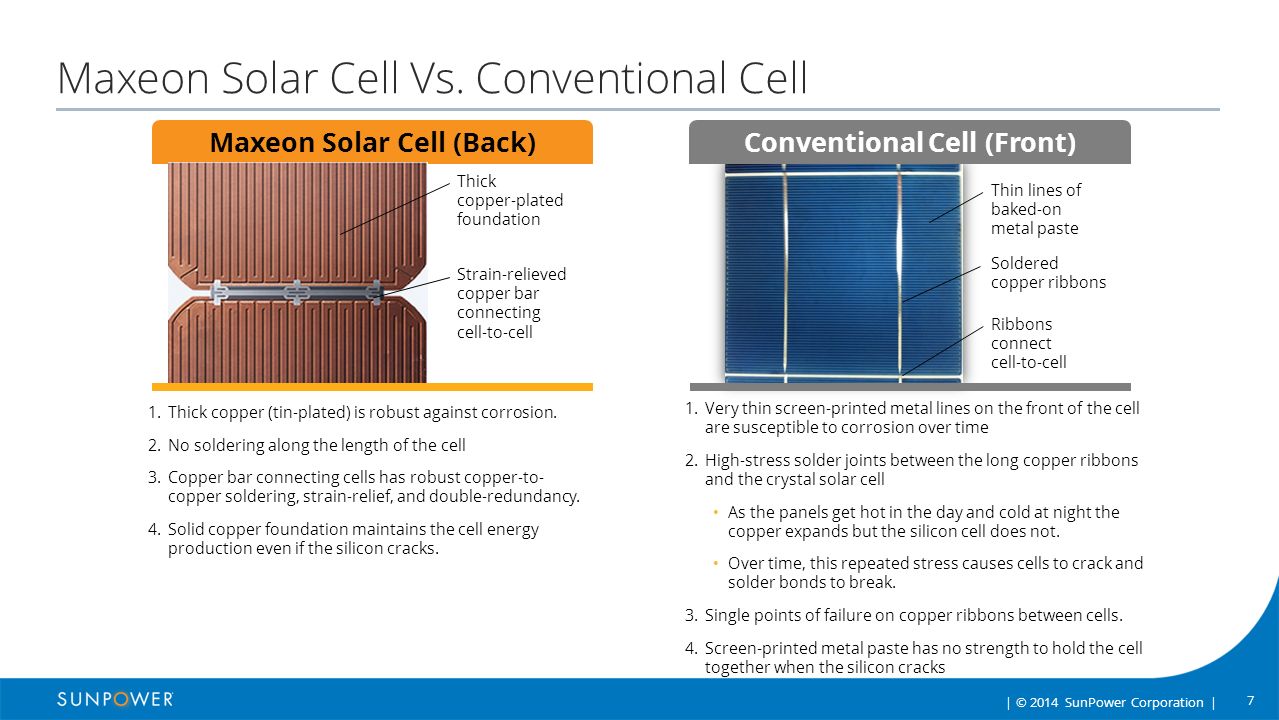 Maxeon Solar Cell Vs. Conventional Cell

Maxeon Solar Cell (Back)

Thick copper-plated foundation

Strain-relieved copper bar connecting cell-to-cell

1. Thick copper (tin-plated) is robust against corrosion.
2. No soldering along the length of the cell
3. Copper bar connecting cells has robust copper-to-copper soldering, strain-relief, and double-redundancy.
4. Solid copper foundation maintains the cell energy production even if the silicon cracks.

Conventional Cell (Front)

Thin lines of baked-on metal paste

Soldered copper ribbons

Ribbons connect cell-to-cell

1. Very thin screen-printed metal lines on the front of the cell are susceptible to corrosion over time
2. High-stress solder joints between the long copper ribbons and the crystal solar cell
• As the panels get hot in the day and cold at night the copper expands but the silicon cell does not.
• Over time, this repeated stress causes cells to crack and solder bonds to break.
3. Single points of failure on copper ribbons between cells.
4. Screen-printed metal paste has no strength to hold the cell together when the silicon cracks

SUNPOWER

| © 2014 SunPower Corporation | 7